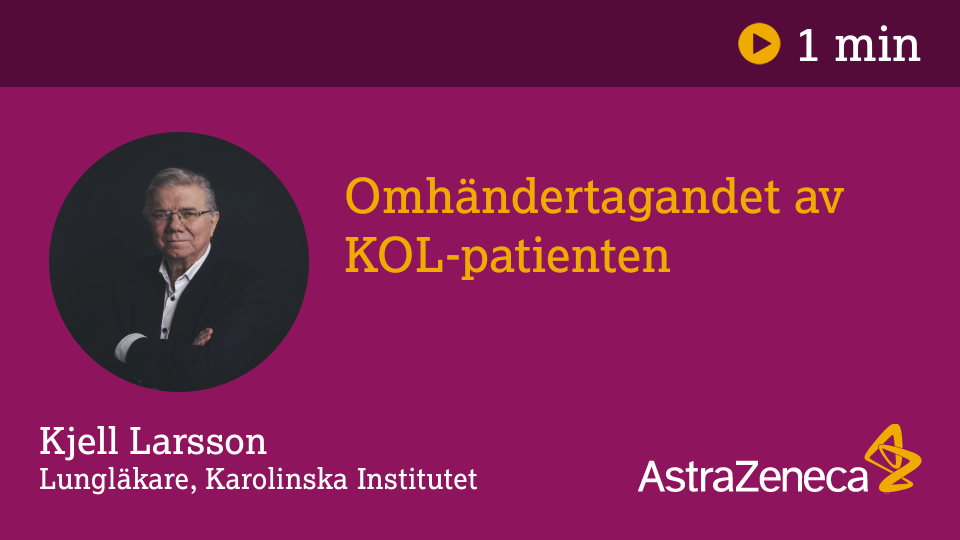 1 min

Omhändertagandet av KOL-patienten

Kjell Larsson
Lungläkare, Karolinska Institutet

AstraZeneca